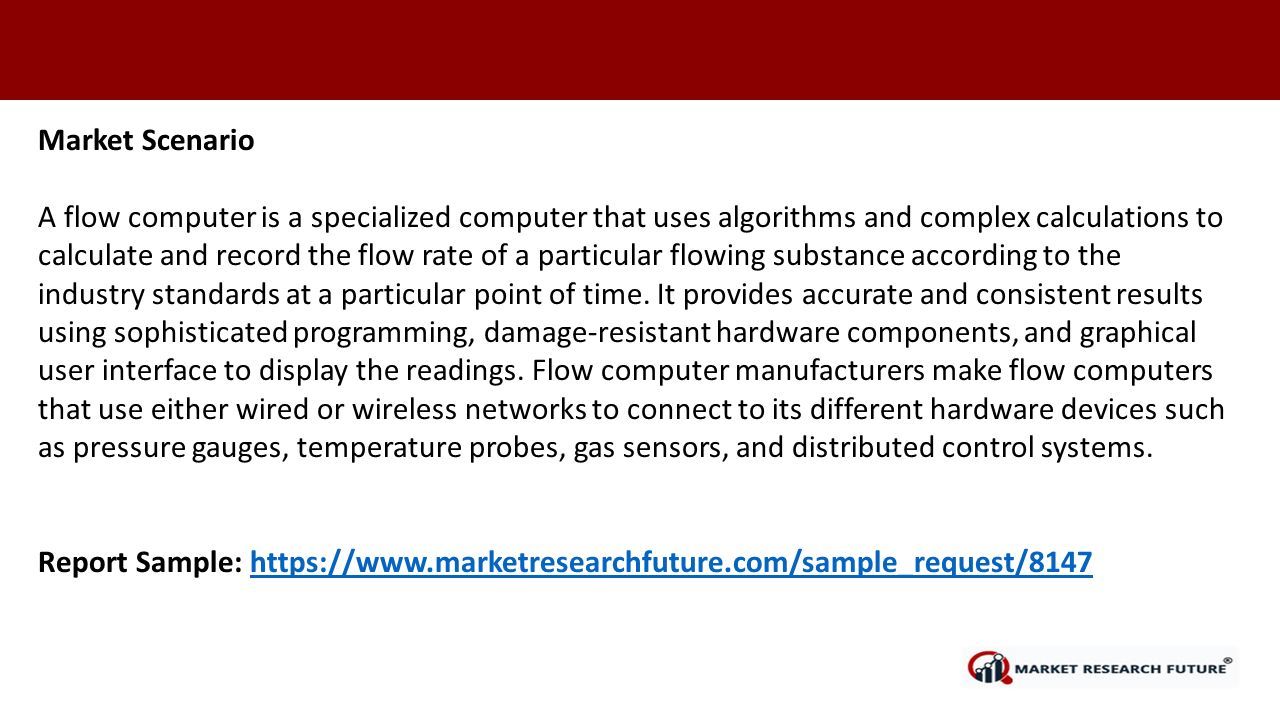 Market Scenario

A flow computer is a specialized computer that uses algorithms and complex calculations to calculate and record the flow rate of a particular flowing substance according to the industry standards at a particular point of time. It provides accurate and consistent results using sophisticated programming, damage-resistant hardware components, and graphical user interface to display the readings. Flow computer manufacturers make flow computers that use either wired or wireless networks to connect to its different hardware devices such as pressure gauges, temperature probes, gas sensors, and distributed control systems.

Report Sample: https://www.marketresearchfuture.com/sample_request/8147

MARKET RESEARCH FUTURE®